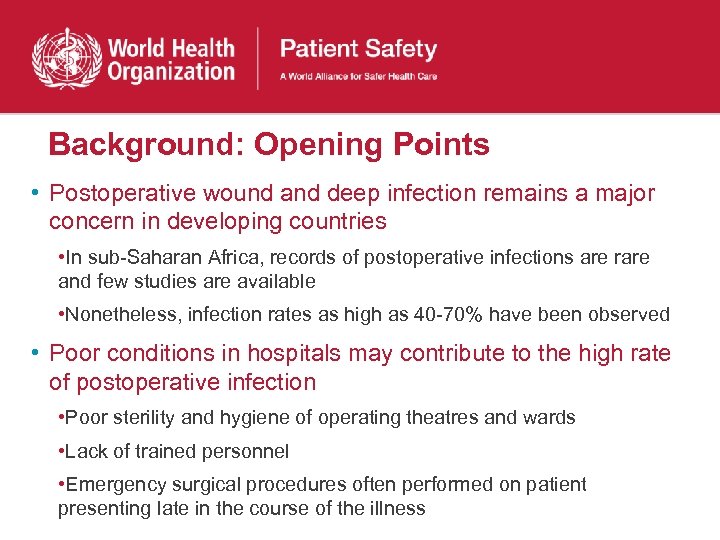 World Health Organization

Patient Safety
A World Alliance for Safer Health Care

Background: Opening Points

• Postoperative wound and deep infection remains a major concern in developing countries

•In sub-Saharan Africa, records of postoperative infections are rare and few studies are available

•Nonetheless, infection rates as high as 40-70% have been observed

• Poor conditions in hospitals may contribute to the high rate of postoperative infection

•Poor sterility and hygiene of operating theatres and wards

•Lack of trained personnel

•Emergency surgical procedures often performed on patient presenting late in the course of the illness